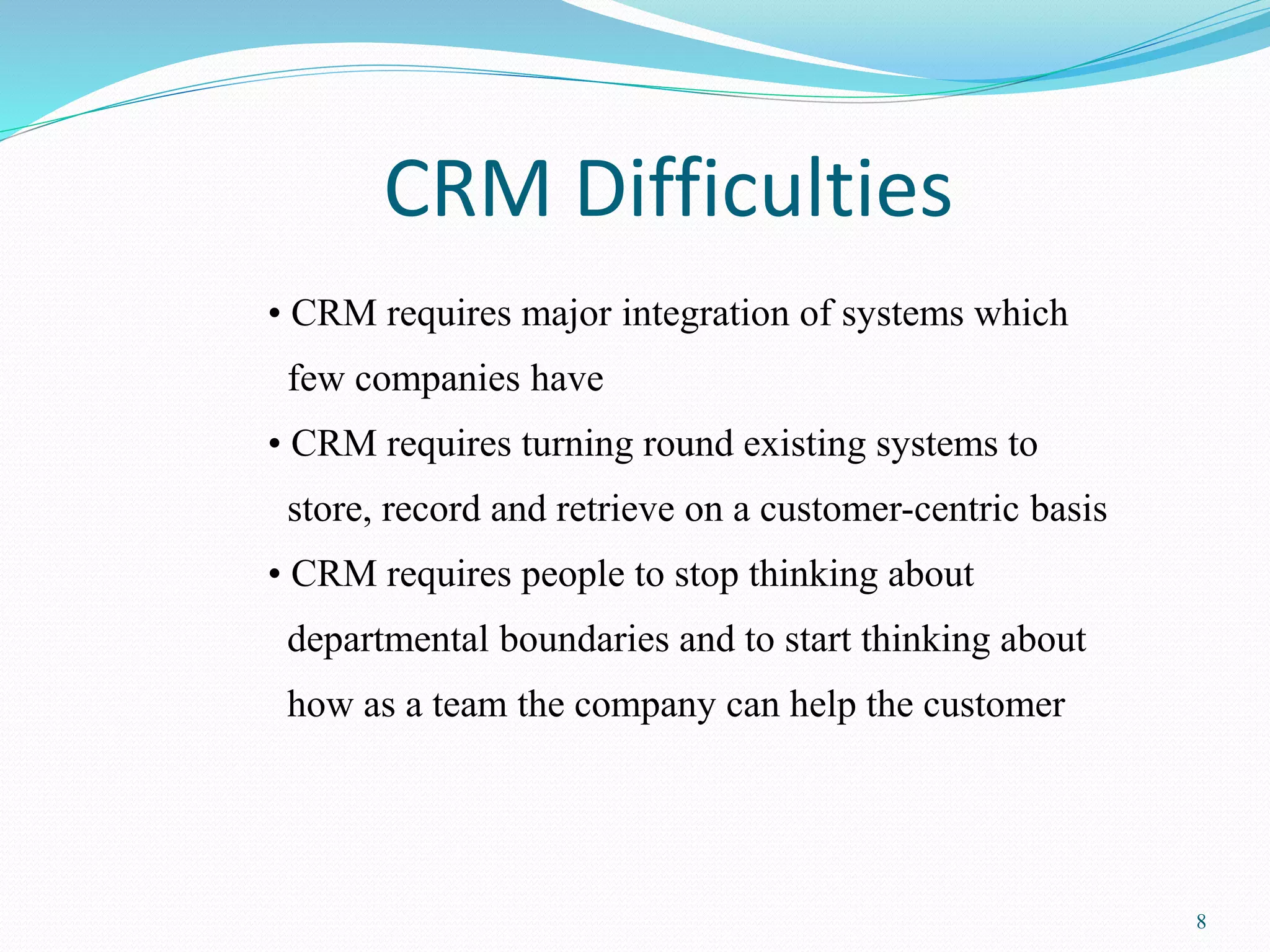 CRM Difficulties

• CRM requires major integration of systems which few companies have

• CRM requires turning round existing systems to store, record and retrieve on a customer-centric basis

• CRM requires people to stop thinking about departmental boundaries and to start thinking about how as a team the company can help the customer

8